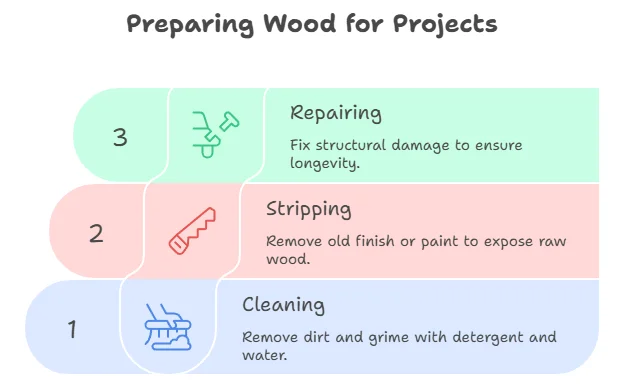 Preparing Wood for Projects

3

Repairing

Fix structural damage to ensure longevity.

2

Stripping

Remove old finish or paint to expose raw wood.

1

Cleaning

Remove dirt and grime with detergent and water.